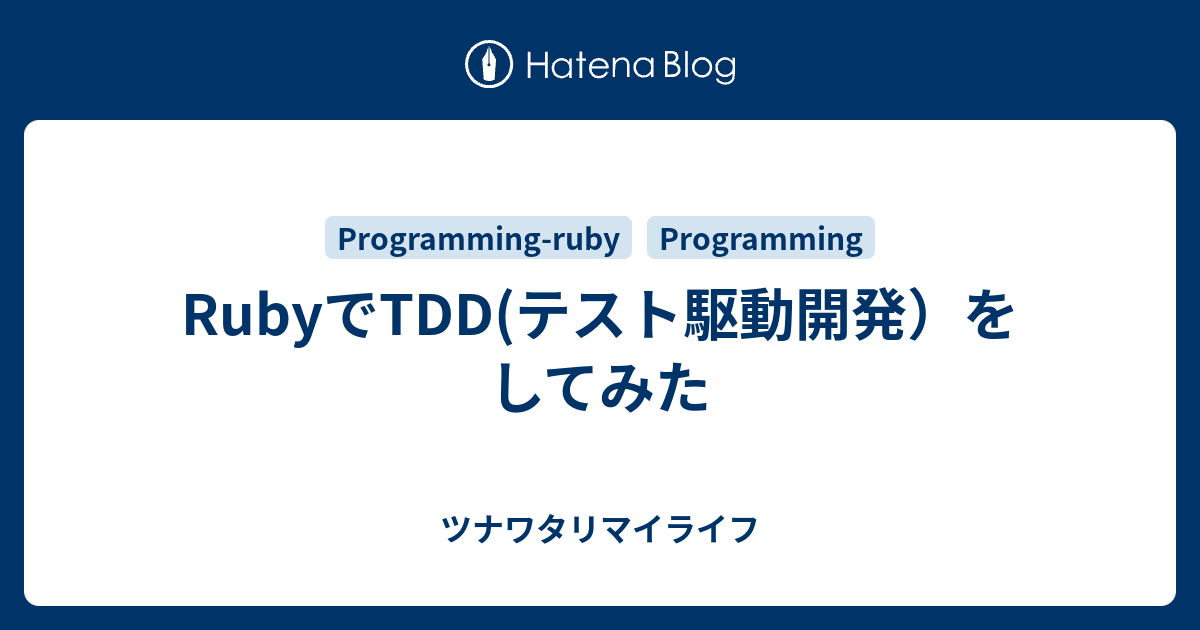 Hatena Blog

Programming-ruby Programming

RubyでTDD(テスト駆動開発）をしてみた

ツナワタリマイライフ